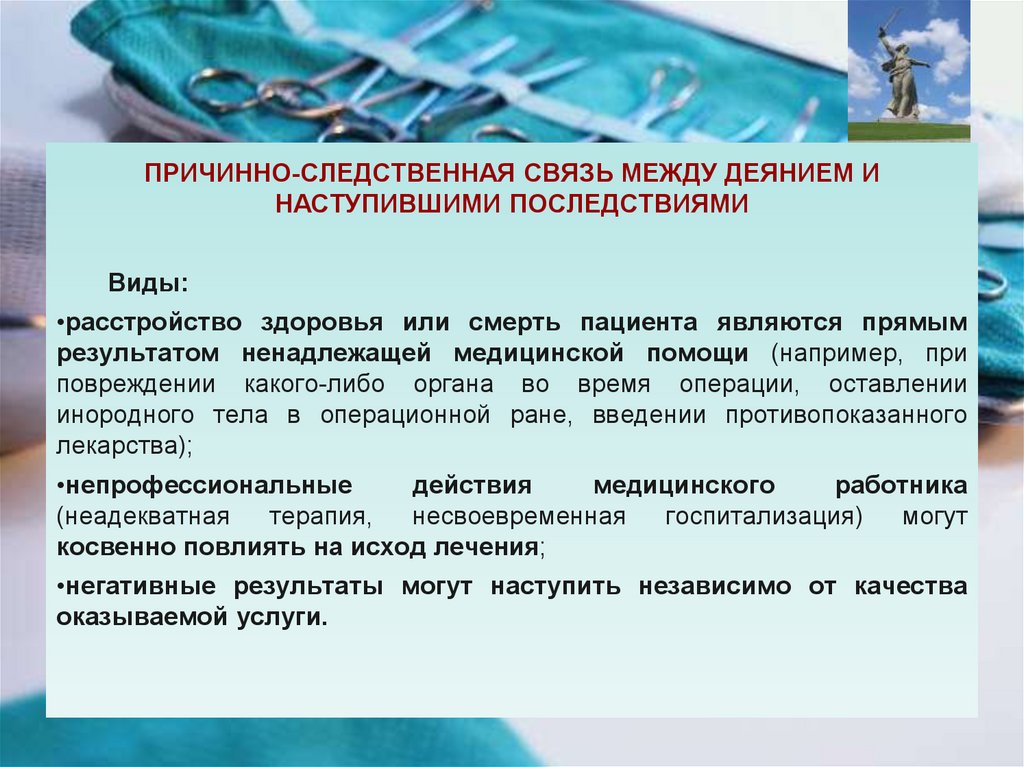 ПРИЧИННО-СЛЕДСТВЕННАЯ СВЯЗЬ МЕЖДУ ДЕЯНИЕМ И НАСТУПИВШИМИ ПОСЛЕДСТВИЯМИ

Виды:

•расстройство здоровья или смерть пациента являются прямым результатом ненадлежащей медицинской помощи (например, при повреждении какого-либо органа во время операции, оставлении инородного тела в операционной ране, введении противопоказанного лекарства);

•непрофессиональные действия медицинского работника (неадекватная терапия, несвоевременная госпитализация) могут косвенно повлиять на исход лечения;

•негативные результаты могут наступить независимо от качества оказываемой услуги.